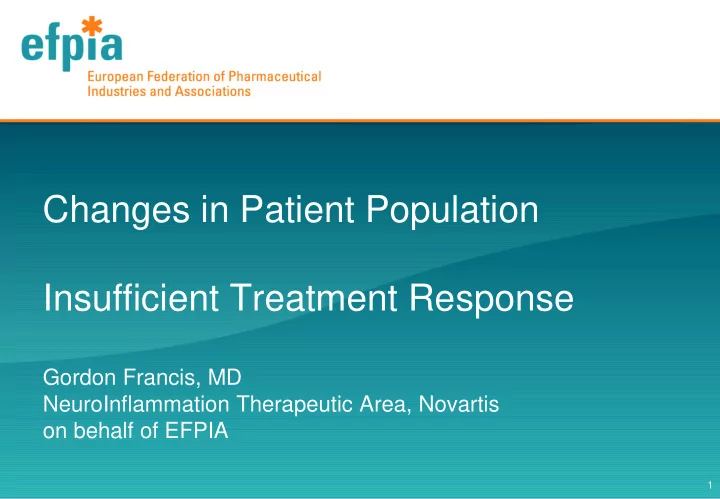 efpia
European Federation of Pharmaceutical Industries and Associations

Changes in Patient Population

Insufficient Treatment Response

Gordon Francis, MD
NeuroInflammation Therapeutic Area, Novartis
on behalf of EFPIA

1